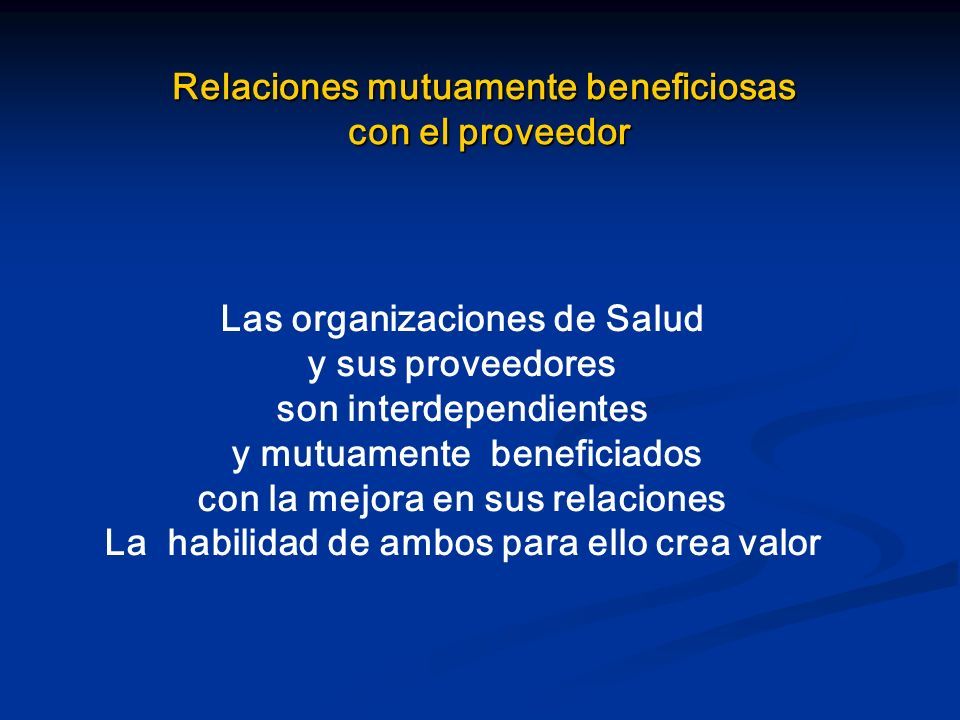 Relaciones mutuamente beneficiosas con el proveedor

Las organizaciones de Salud
y sus proveedores
son interdependientes
y mutuamente beneficiados
con la mejora en sus relaciones
La habilidad de ambos para ello crea valor